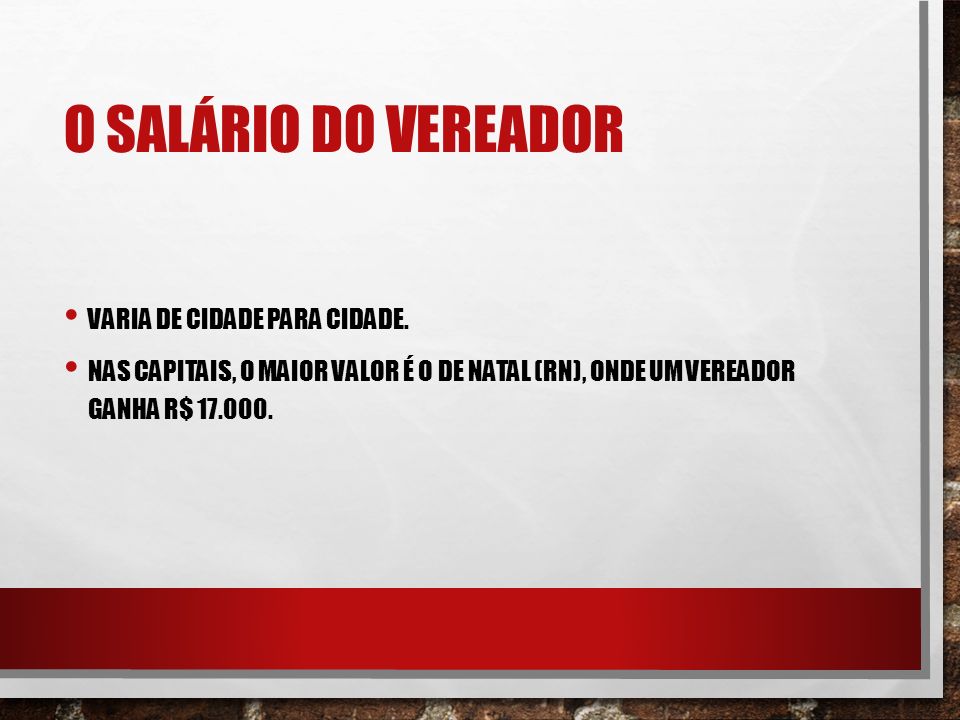 O SALÁRIO DO VEREADOR

• VARIA DE CIDADE PARA CIDADE.

• NAS CAPITAIS, O MAIOR VALOR É O DE NATAL (RN), ONDE UM VEREADOR GANHA R$ 17.000.